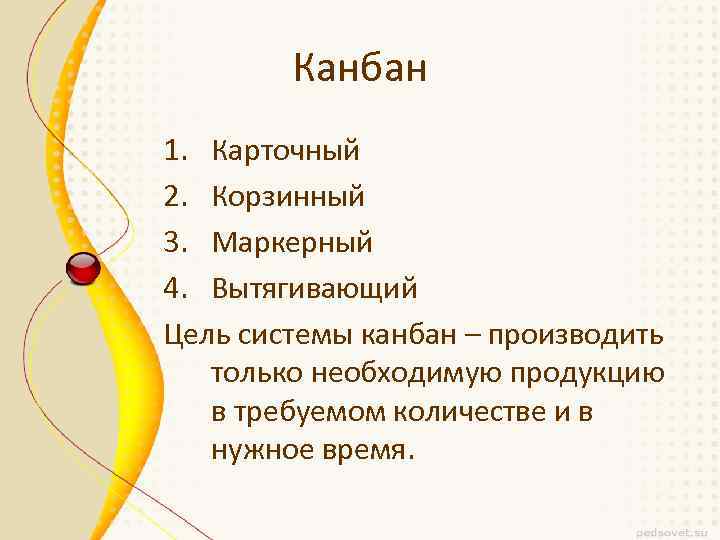 Канбан

1. Карточный
2. Корзинный
3. Маркерный
4. Вытягивающий

Цель системы канбан – производить только необходимую продукцию в требуемом количестве и в нужное время.

pedsovet.su